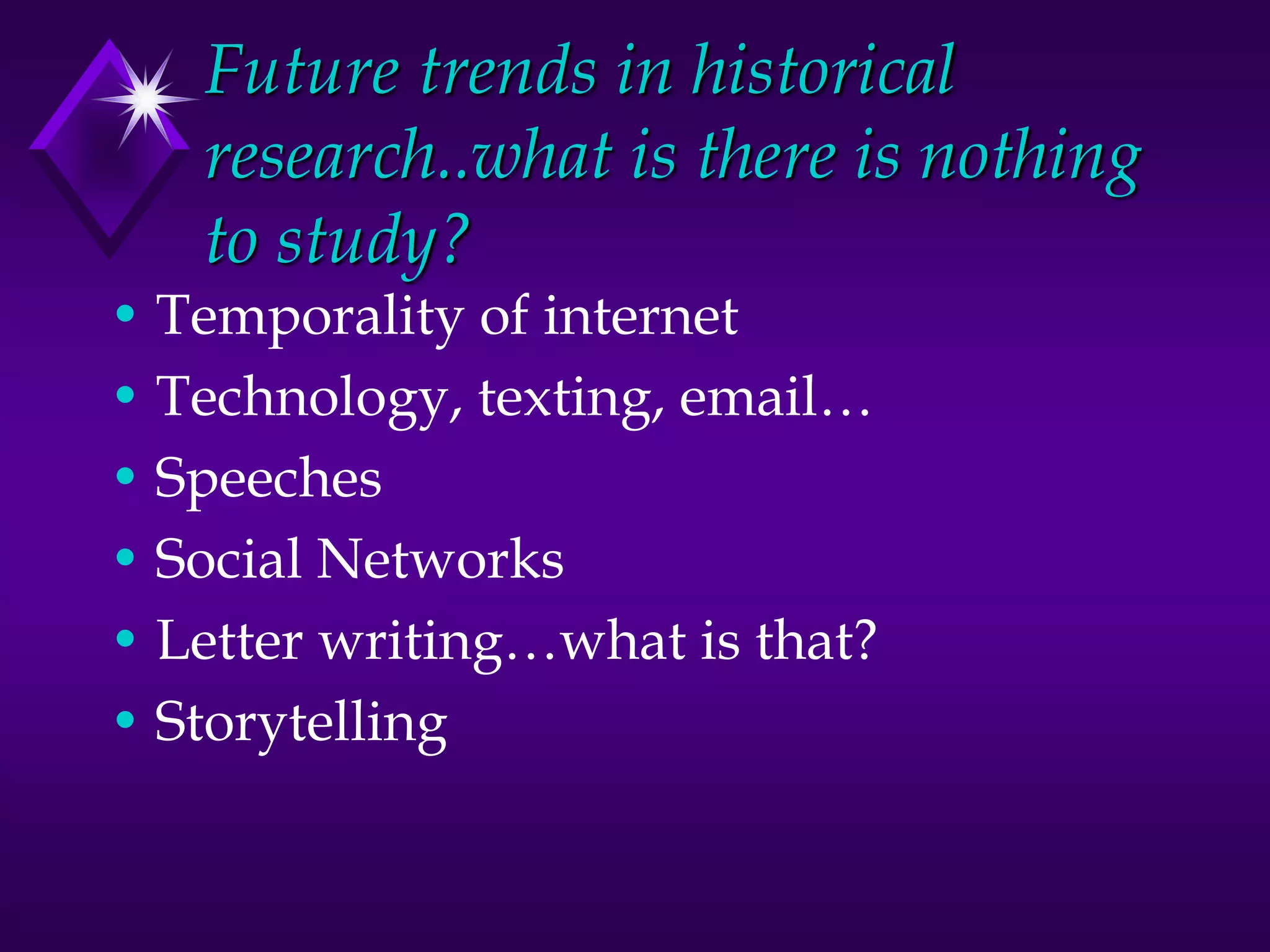 Future trends in historical research..what is there is nothing to study?

• Temporality of internet
• Technology, texting, email…
• Speeches
• Social Networks
• Letter writing…what is that?
• Storytelling